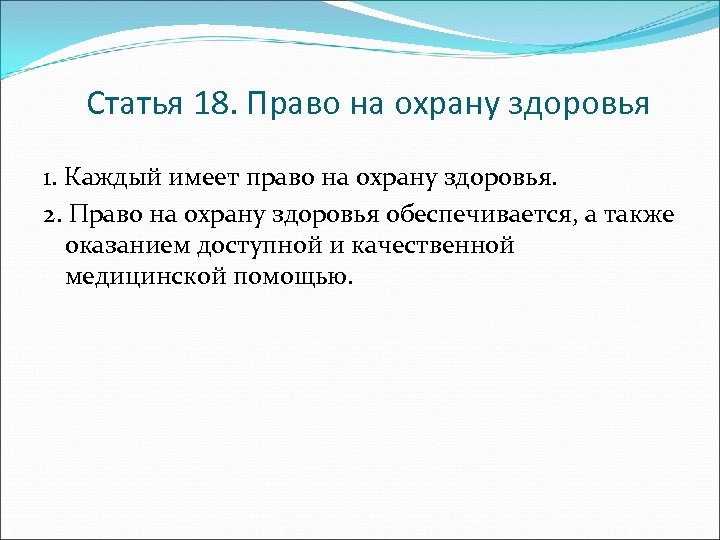 Статья 18. Право на охрану здоровья

1. Каждый имеет право на охрану здоровья.

2. Право на охрану здоровья обеспечивается, а также оказанием доступной и качественной медицинской помощью.